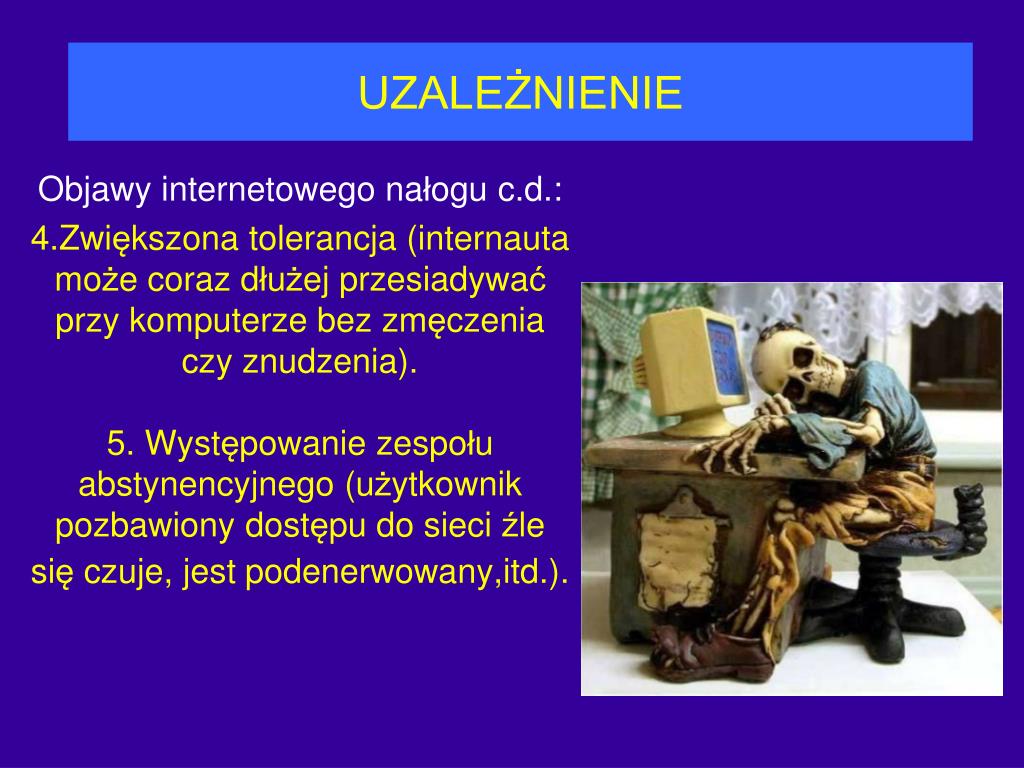 UZALEŻNIENIE

Objawy internetowego nałogu c.d.:

4.Zwiększona tolerancja (internauta może coraz dłużej przesiadywać przy komputerze bez zmęczenia czy znudzenia).

5. Występowanie zespołu abstynencyjnego (użytkownik pozbawiony dostępu do sieci źle się czuje, jest podenerwowany,itd.).